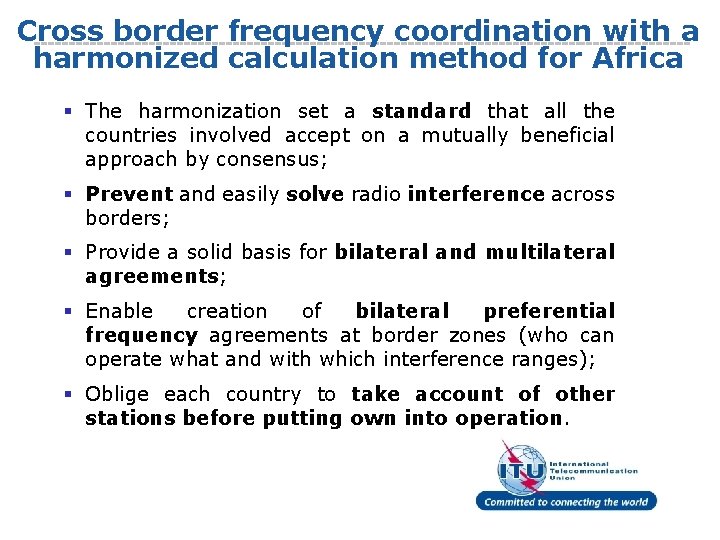 Cross border frequency coordination with a harmonized calculation method for Africa

▪ The harmonization set a standard that all the countries involved accept on a mutually beneficial approach by consensus;

▪ Prevent and easily solve radio interference across borders;

▪ Provide a solid basis for bilateral and multilateral agreements;

▪ Enable creation of bilateral preferential frequency agreements at border zones (who can operate what and with which interference ranges);

▪ Oblige each country to take account of other stations before putting own into operation.

ITU International Telecommunication Union

Committed to connecting the world